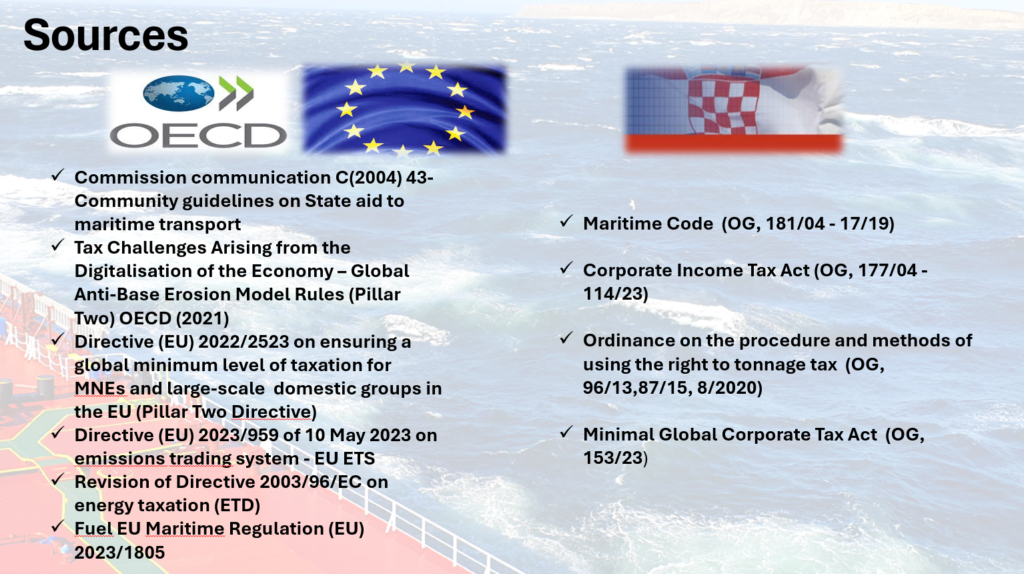 Sources

OECD

✓ Commission communication C(2004) 43- Community guidelines on State aid to maritime transport
✓ Tax Challenges Arising from the Digitalisation of the Economy – Global Anti-Base Erosion Model Rules (Pillar Two) OECD (2021)
✓ Directive (EU) 2022/2523 on ensuring a global minimum level of taxation for MNEs and large-scale domestic groups in the EU (Pillar Two Directive)
✓ Directive (EU) 2023/959 of 10 May 2023 on emissions trading system - EU ETS
✓ Revision of Directive 2003/96/EC on energy taxation (ETD)
✓ Fuel EU Maritime Regulation (EU) 2023/1805

✓ Maritime Code (OG, 181/04 - 17/19)

✓ Corporate Income Tax Act (OG, 177/04 - 114/23)

✓ Ordinance on the procedure and methods of using the right to tonnage tax (OG, 96/13,87/15, 8/2020)

✓ Minimal Global Corporate Tax Act (OG, 153/23)